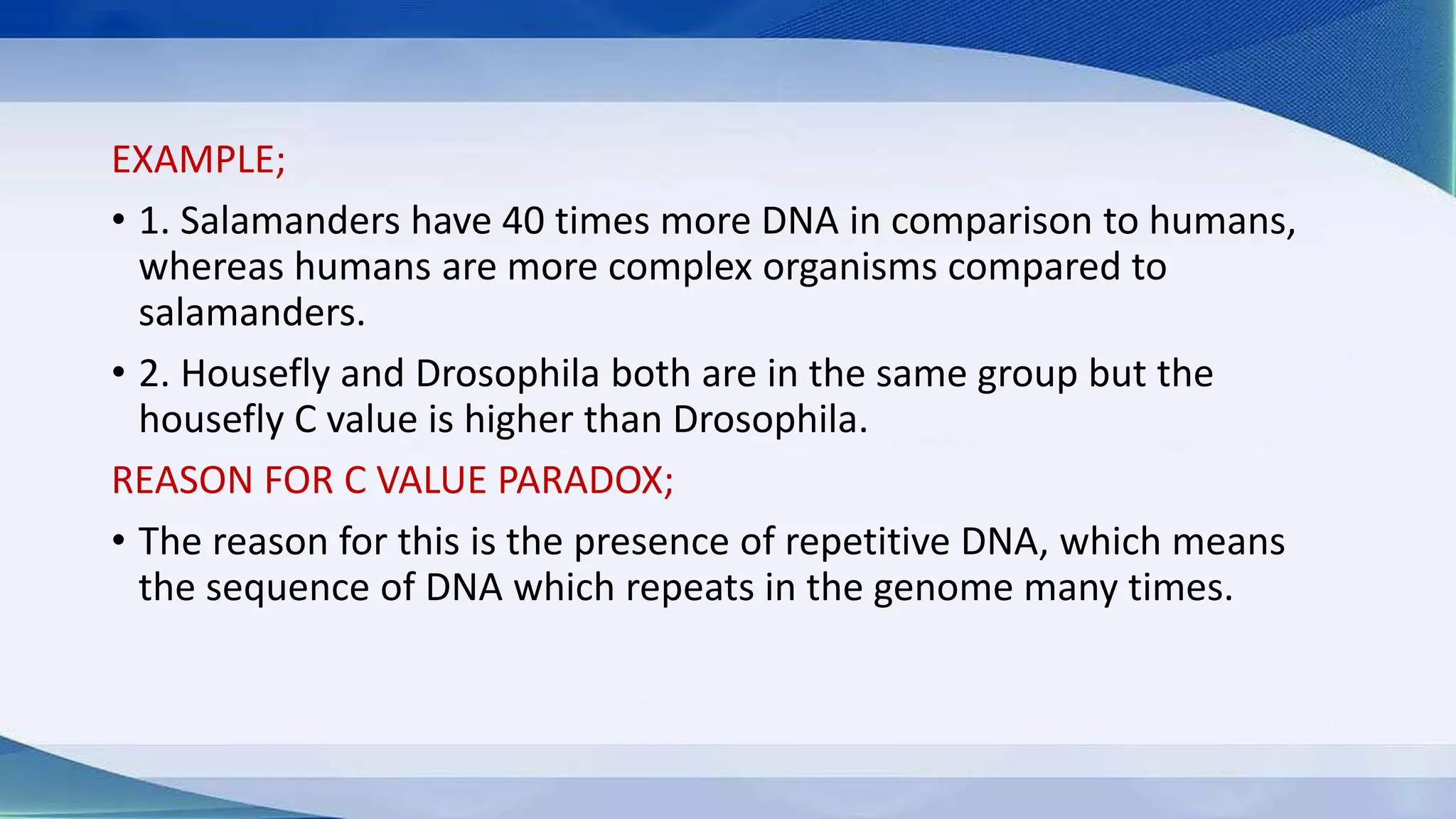 EXAMPLE;

• 1. Salamanders have 40 times more DNA in comparison to humans, whereas humans are more complex organisms compared to salamanders.

• 2. Housefly and Drosophila both are in the same group but the housefly C value is higher than Drosophila.

REASON FOR C VALUE PARADOX;

• The reason for this is the presence of repetitive DNA, which means the sequence of DNA which repeats in the genome many times.